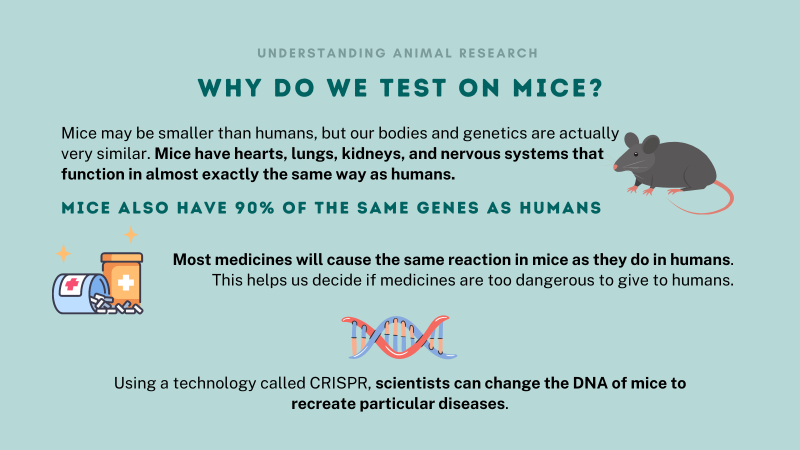 UNDERSTANDING ANIMAL RESEARCH

WHY DO WE TEST ON MICE?

Mice may be smaller than humans, but our bodies and genetics are actually very similar. Mice have hearts, lungs, kidneys, and nervous systems that function in almost exactly the same way as humans.

MICE ALSO HAVE 90% OF THE SAME GENES AS HUMANS

Most medicines will cause the same reaction in mice as they do in humans. This helps us decide if medicines are too dangerous to give to humans.

Using a technology called CRISPR, scientists can change the DNA of mice to recreate particular diseases.